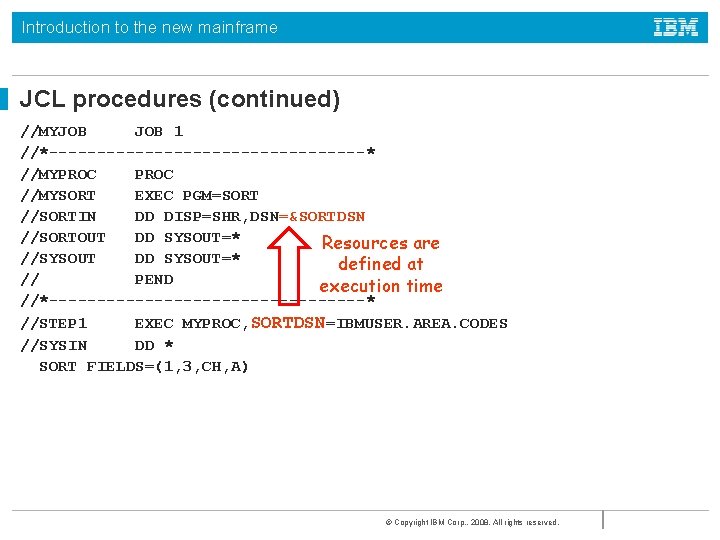 Introduction to the new mainframe

IBM

JCL procedures (continued)

//MYJOB JOB 1
//*---------------------------------*
//MYPROC PROC
//MYSORT EXEC PGM=SORT
//SORTIN DD DISP=SHR,DSN=&SORTDSN
//SORTOUT DD SYSOUT=*
//SYSOUT DD SYSOUT=*
// PEND
//*---------------------------------*
//STEP1 EXEC MYPROC,SORTDSN=IBMUSER.AREA.CODES
//SYSIN DD *
SORT FIELDS=(1,3,CH,A)

Resources are defined at execution time

© Copyright IBM Corp., 2008. All rights reserved.